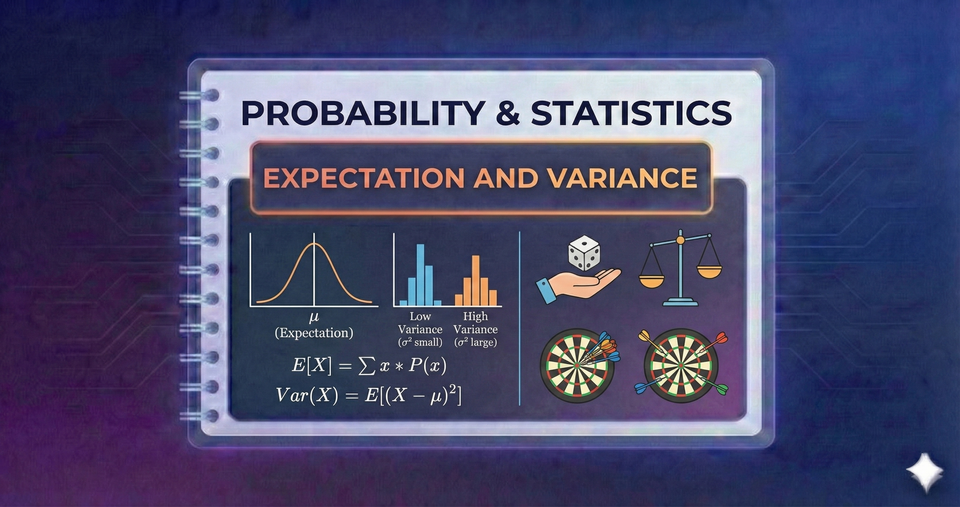 PROBABILITY & STATISTICS

EXPECTATION AND VARIANCE

$\mu$
(Expectation)

Low Variance ($\sigma^2$ small)

High Variance ($\sigma^2$ large)

$E[X] = \sum x * P(x)$

$Var(X) = E[(X - \mu)^2]$